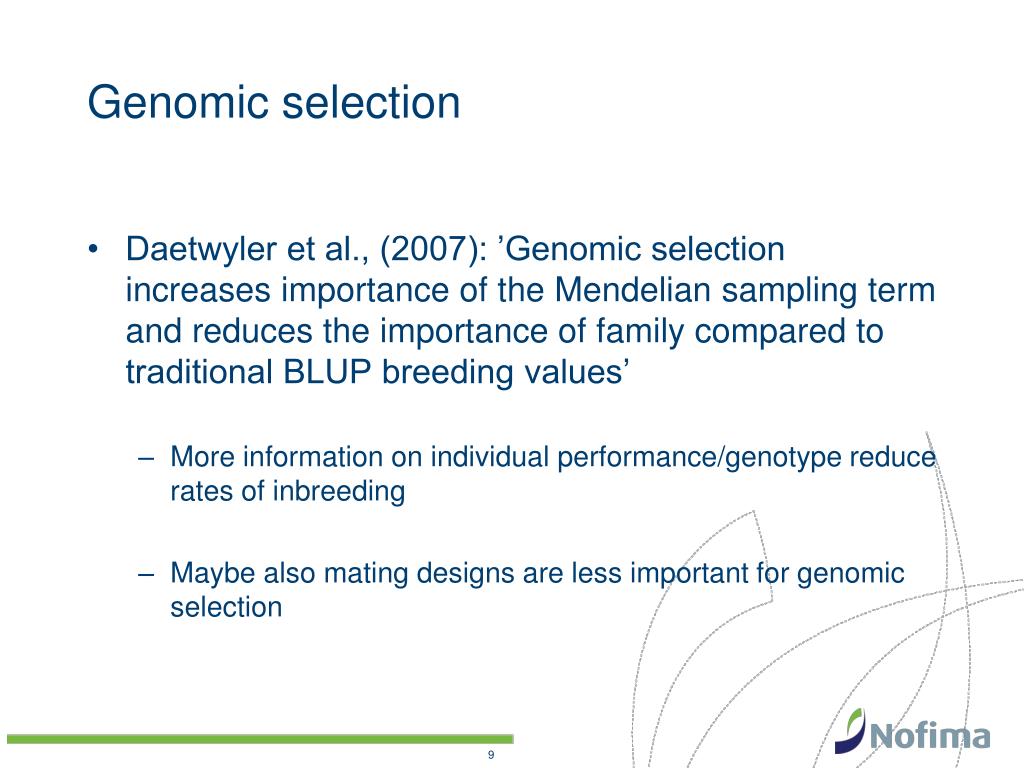 Genomic selection

• Daetwyler et al., (2007): ’Genomic selection increases importance of the Mendelian sampling term and reduces the importance of family compared to traditional BLUP breeding values’

– More information on individual performance/genotype reduce rates of inbreeding

– Maybe also mating designs are less important for genomic selection

9

Nofima